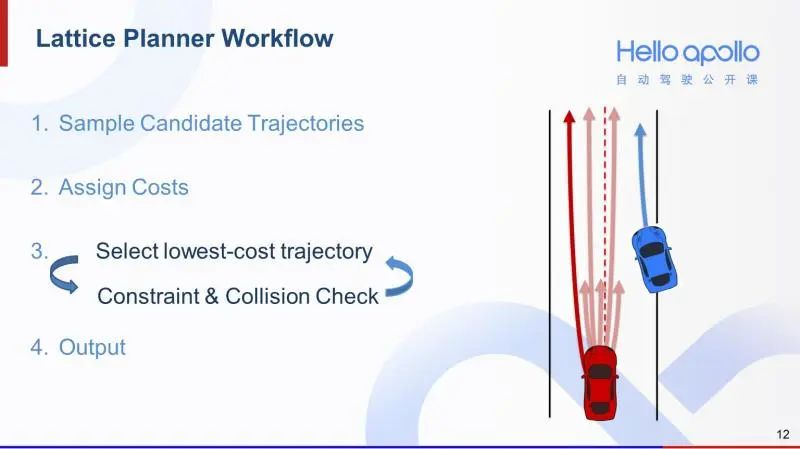 Lattice Planner Workflow

Hello apollo
自动驾驶公开课

1. Sample Candidate Trajectories

2. Assign Costs

3. Select lowest-cost trajectory

Constraint & Collision Check

4. Output

12